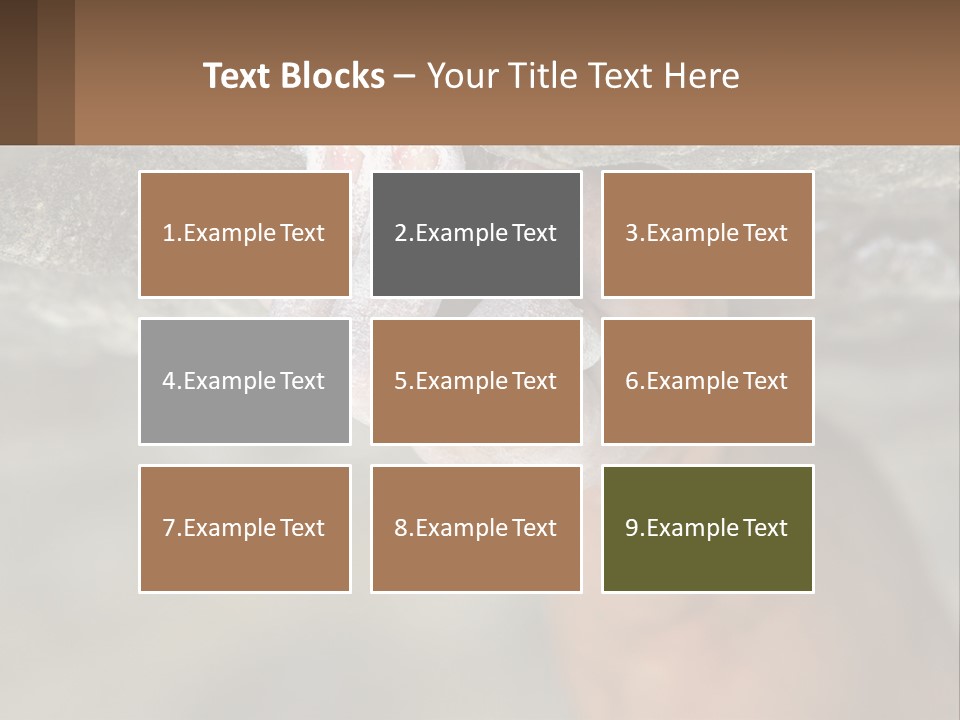 Text Blocks – Your Title Text Here

1.Example Text

2.Example Text

3.Example Text

4.Example Text

5.Example Text

6.Example Text

7.Example Text

8.Example Text

9.Example Text